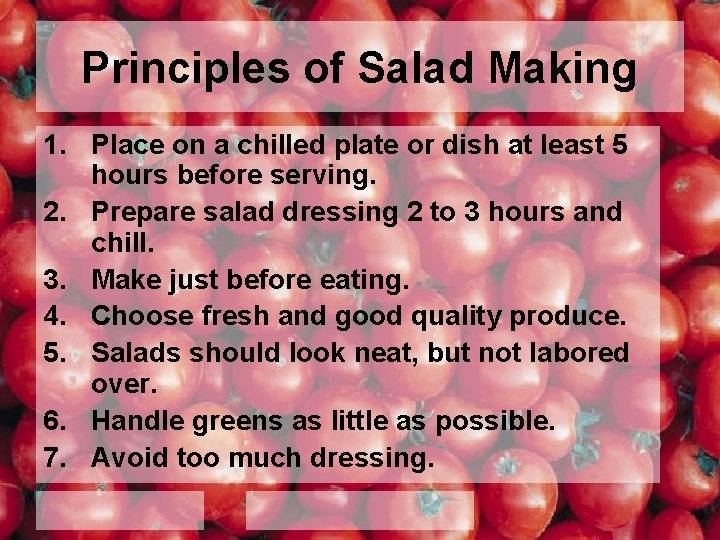 Principles of Salad Making

1. Place on a chilled plate or dish at least 5 hours before serving.
2. Prepare salad dressing 2 to 3 hours and chill.
3. Make just before eating.
4. Choose fresh and good quality produce.
5. Salads should look neat, but not labored over.
6. Handle greens as little as possible.
7. Avoid too much dressing.